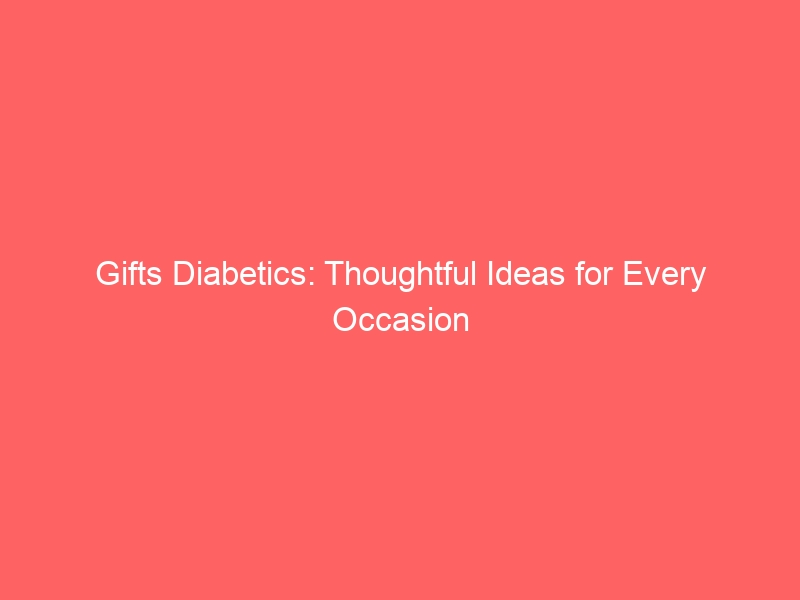 Gifts Diabetics: Thoughtful Ideas for Every Occasion